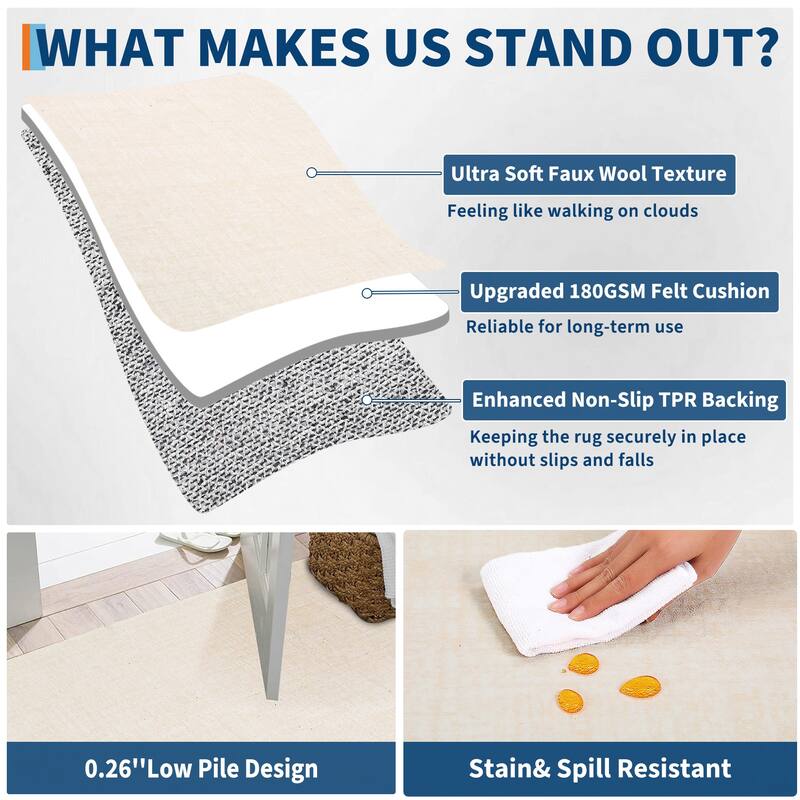 WHAT MAKES US STAND OUT?

Ultra Soft Faux Wool Texture
Feeling like walking on clouds

Upgraded 180GSM Felt Cushion
Reliable for long-term use

Enhanced Non-Slip TPR Backing
Keeping the rug securely in place without slips and falls

0.26''Low Pile Design

Stain& Spill Resistant